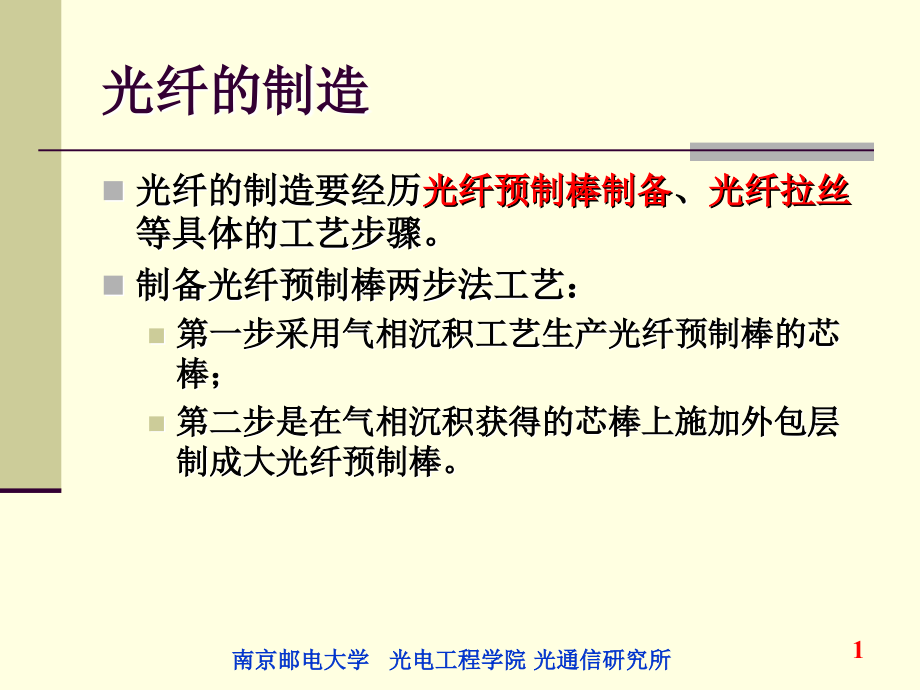 光纤的制造

光纤的制造要经历光纤预制棒制备、光纤拉丝等具体的工艺步骤。

制备光纤预制棒两步法工艺：

第一步采用气相沉积工艺生产光纤预制棒的芯棒；

第二步是在气相沉积获得的芯棒上施加外包层制成大光纤预制棒。

南京邮电大学 光电工程学院 光通信研究所

1